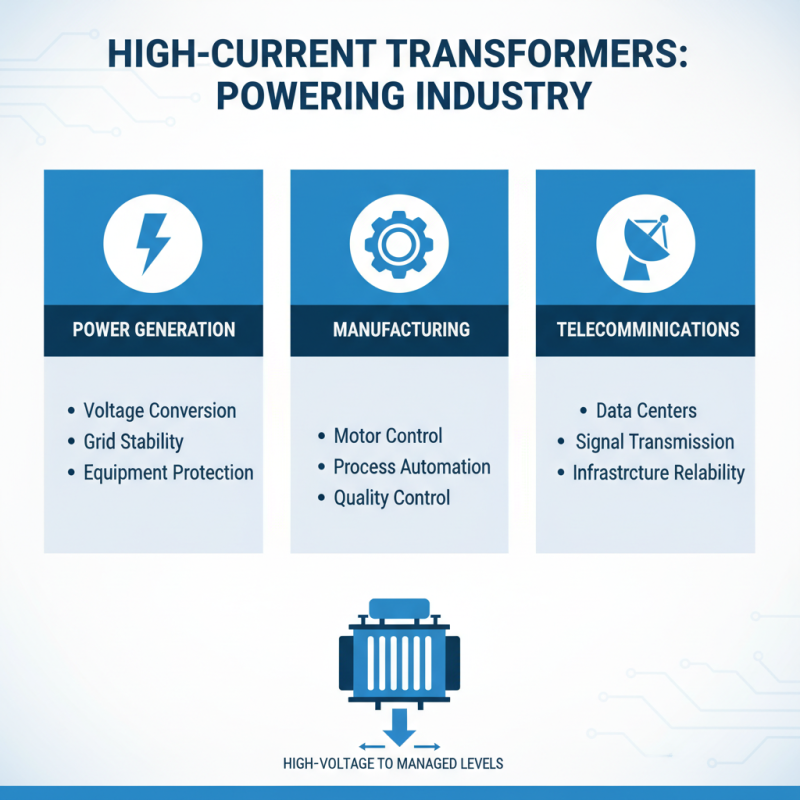 HIGH-CURRENT TRANSFORMERS: POWERING INDUSTRY

POWER GENERATION

• Voltage Conversion
• Grid Stability
• Equipment Protection

MANUFACTURING

• Motor Control
• Process Automation
• Quality Control

TELECOMMINICATIONS

• Data Centers
• Signal Transmission
• Infrastrcture Relability

HIGH-VOLTAGE TO MANAGED LEVELS